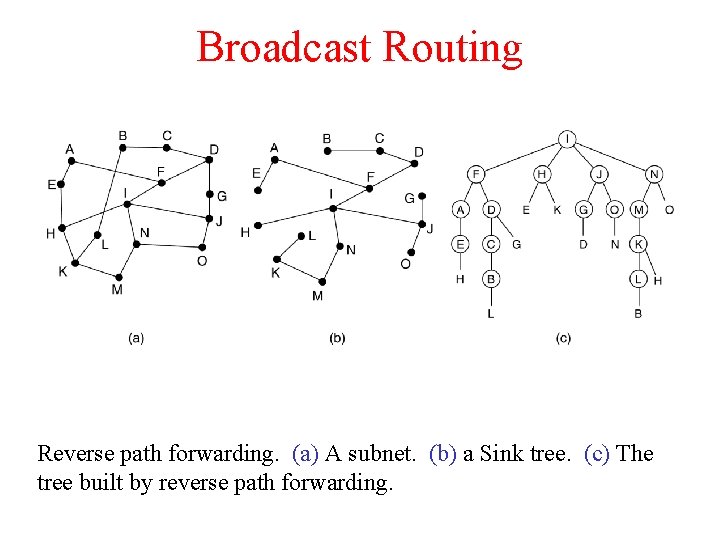 Broadcast Routing

B C A D F E I G H J L N K O M

(a)

B C A D E F I G H J L N K O M

(b)

I F H J N A D E K G O M O E C G D N K H B L H L B

(c)

Reverse path forwarding. (a) A subnet. (b) a Sink tree. (c) The tree built by reverse path forwarding.